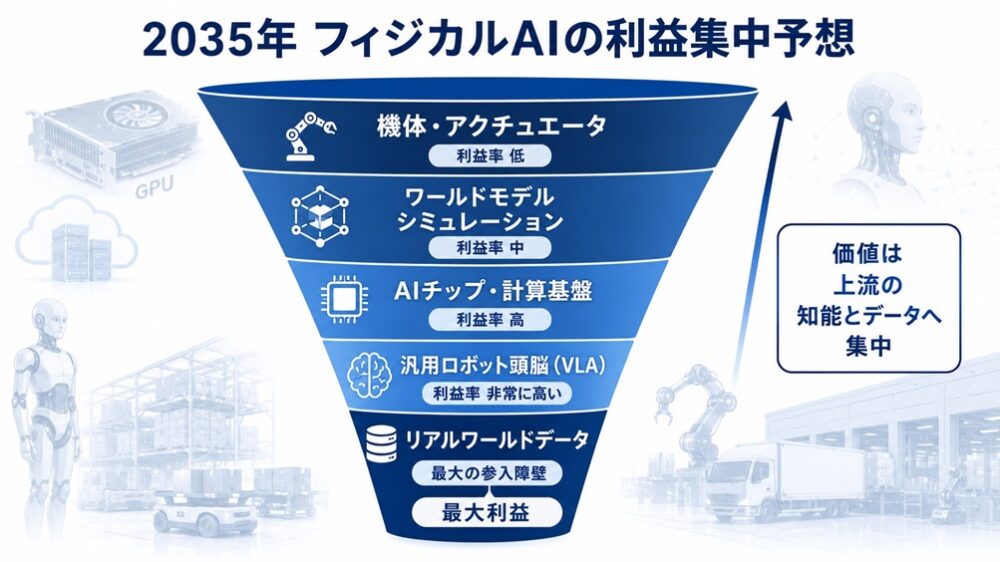 2035年 フィジカルAIの利益集中予想

GPU

機体・アクチュエータ
利益率 低

ワールドモデル
シミュレーション
利益率 中

AIチップ・計算基盤
利益率 高

汎用ロボット頭脳（VLA）
利益率 非常に高い

リアルワールドデータ
最大の参入障壁
最大利益

価値は
上流の
知能とデータへ
集中